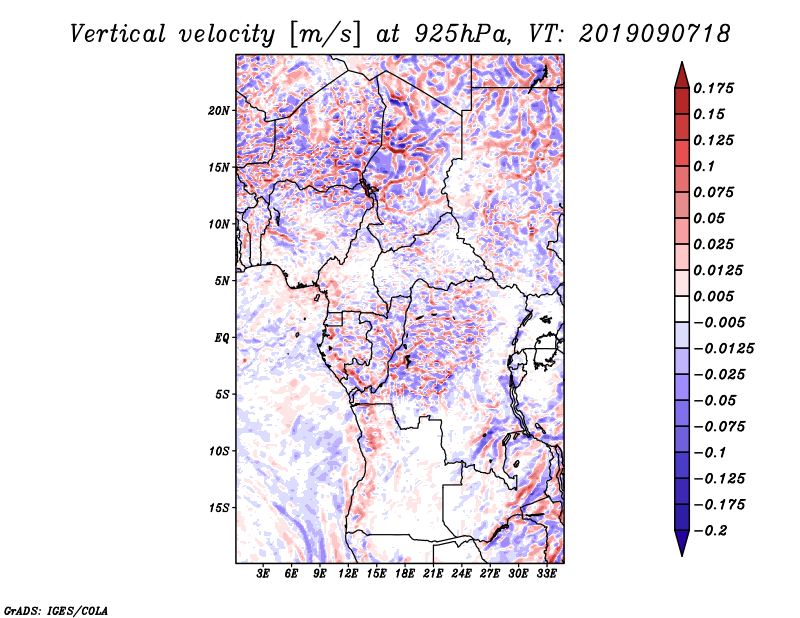 Vertical velocity [m/s] at 925hPa, VT: 2019090718

20N
15N
10N
5N
EQ
5S
10S
15S

3E 6E 9E 12E 15E 18E 21E 24E 27E 30E 33E

0.175
0.15
0.125
0.1
0.075
0.05
0.025
0.0125
0.005
−0.005
−0.0125
−0.025
−0.05
−0.075
−0.1
−0.125
−0.175
−0.2

GrADS: IGES/COLA